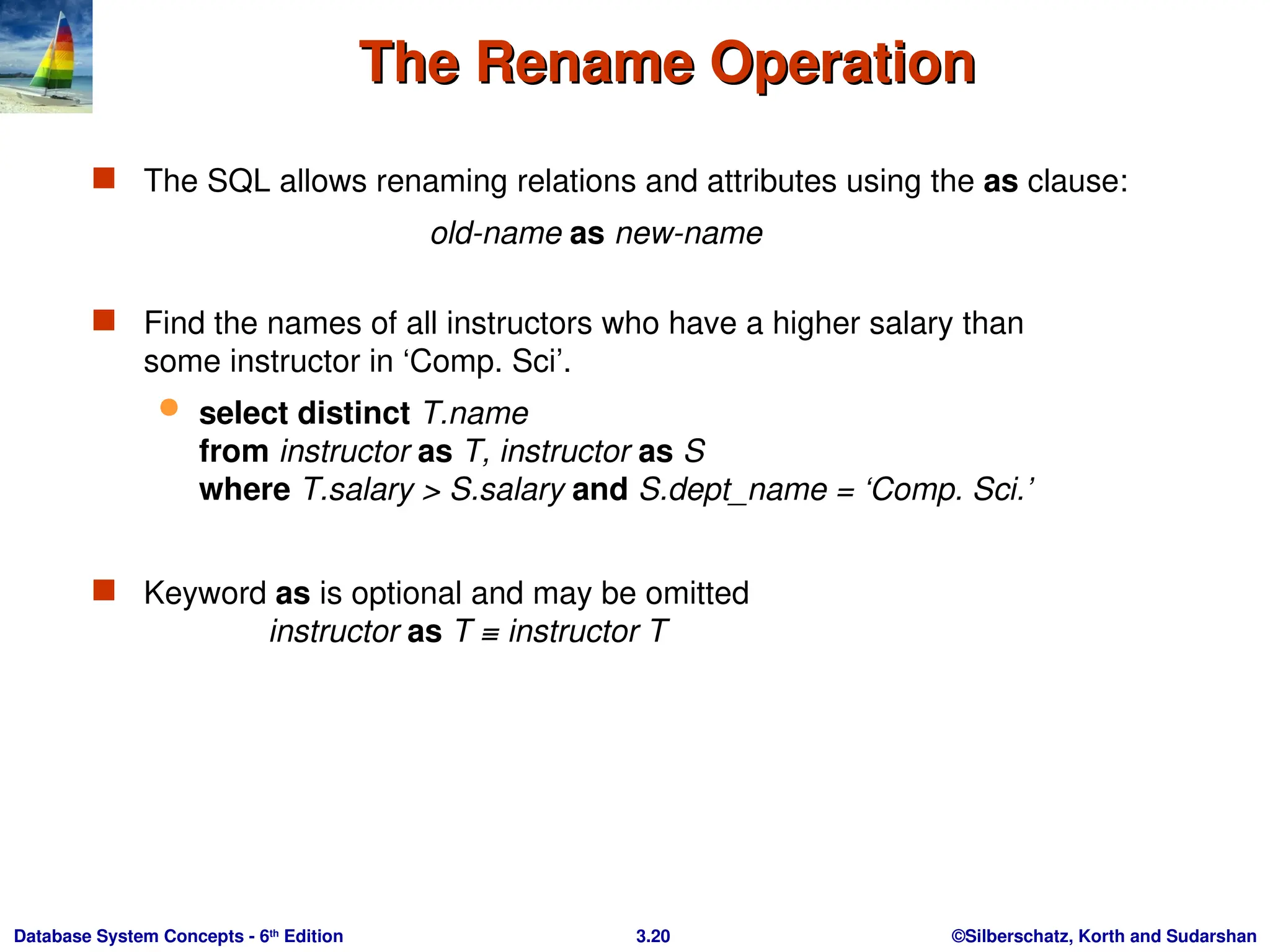 The Rename Operation

The SQL allows renaming relations and attributes using the as clause:

old-name as new-name

Find the names of all instructors who have a higher salary than some instructor in ‘Comp. Sci’.

select distinct T.name
from instructor as T, instructor as S
where T.salary > S.salary and S.dept_name = ‘Comp. Sci.’

Keyword as is optional and may be omitted
instructor as T ≡ instructor T

Database System Concepts - 6th Edition

3.20

©Silberschatz, Korth and Sudarshan